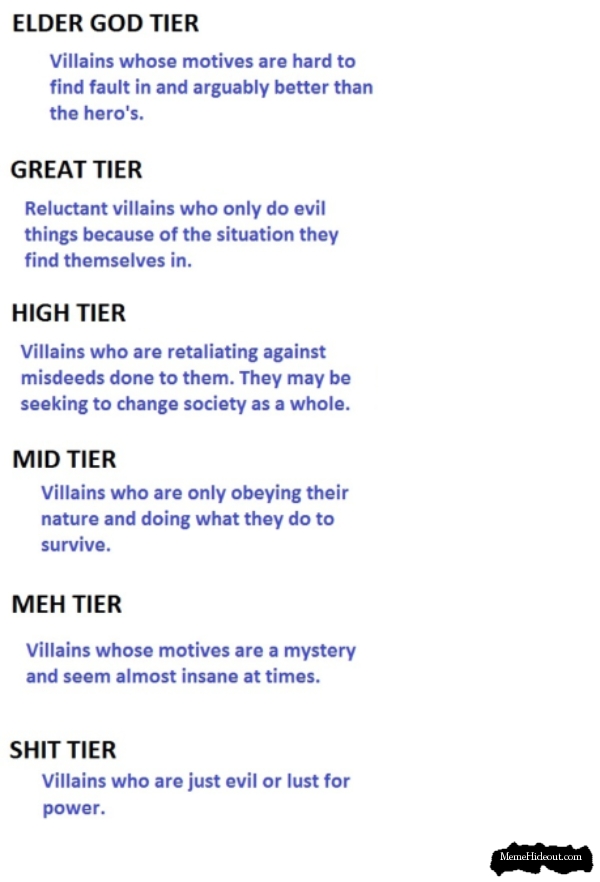 ELDER GOD TIER

Villains whose motives are hard to find fault in and arguably better than the hero's.

GREAT TIER

Reluctant villains who only do evil things because of the situation they find themselves in.

HIGH TIER

Villains who are retaliating against misdeeds done to them. They may be seeking to change society as a whole.

MID TIER

Villains who are only obeying their nature and doing what they do to survive.

MEH TIER

Villains whose motives are a mystery and seem almost insane at times.

SHIT TIER

Villains who are just evil or lust for power.

MemeHideout.com